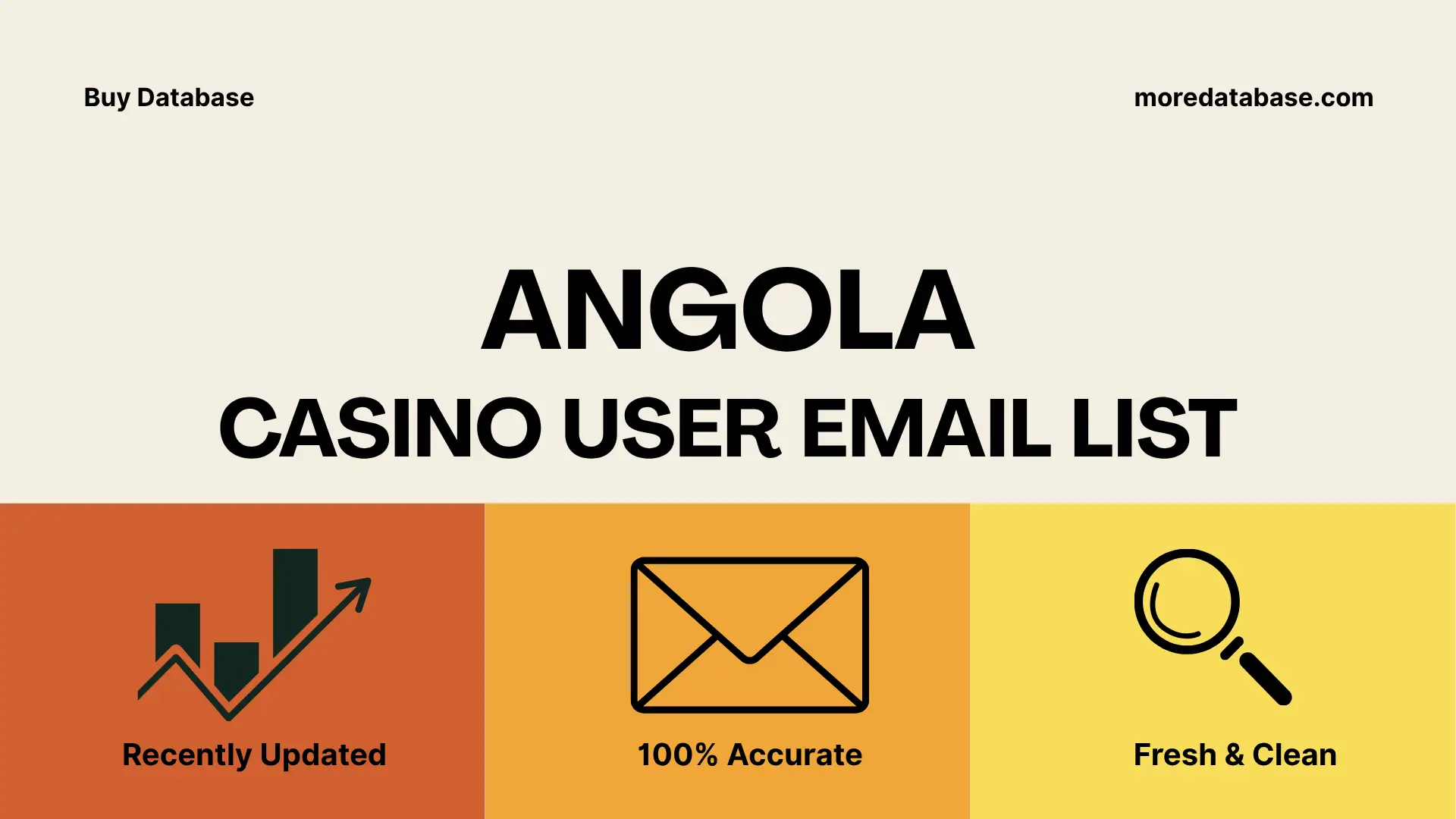 Buy Database

moredatabase.com

ANGOLA
CASINO USER EMAIL LIST

Recently Updated

100% Accurate

Fresh & Clean